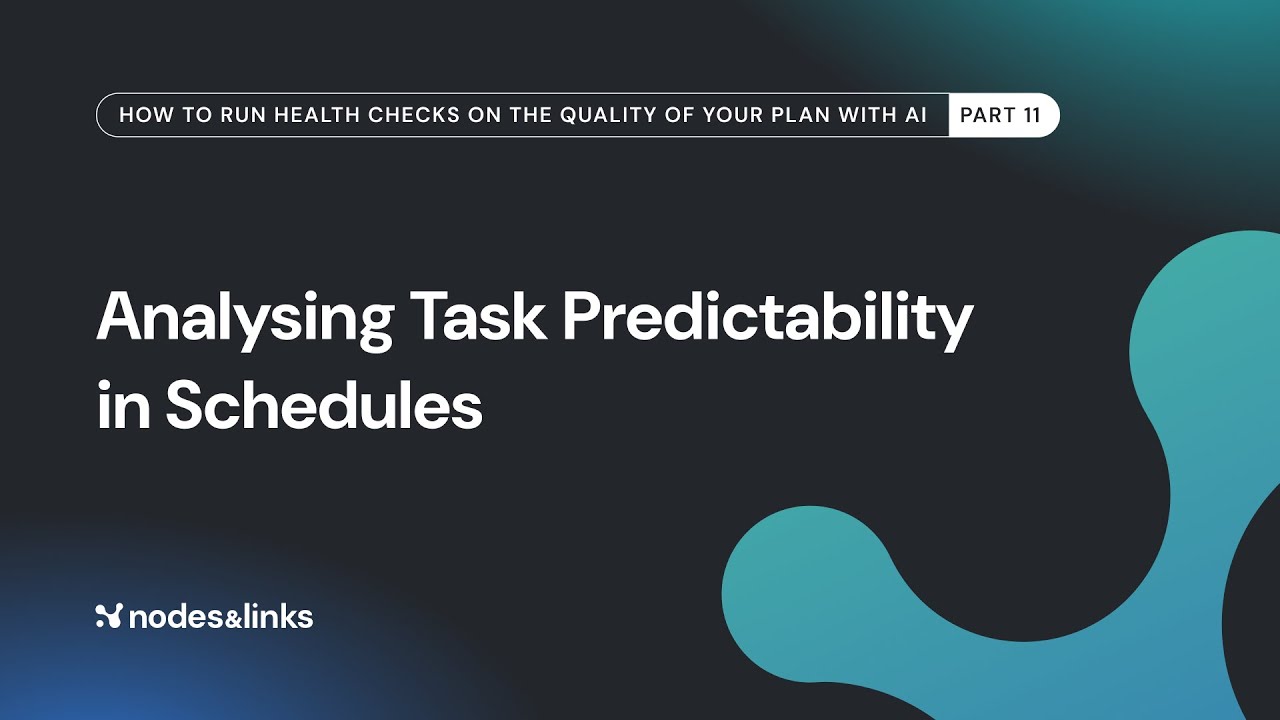 HOW TO RUN HEALTH CHECKS ON THE QUALITY OF YOUR PLAN WITH AI PART 11

Analysing Task Predictability in Schedules

nodes&links